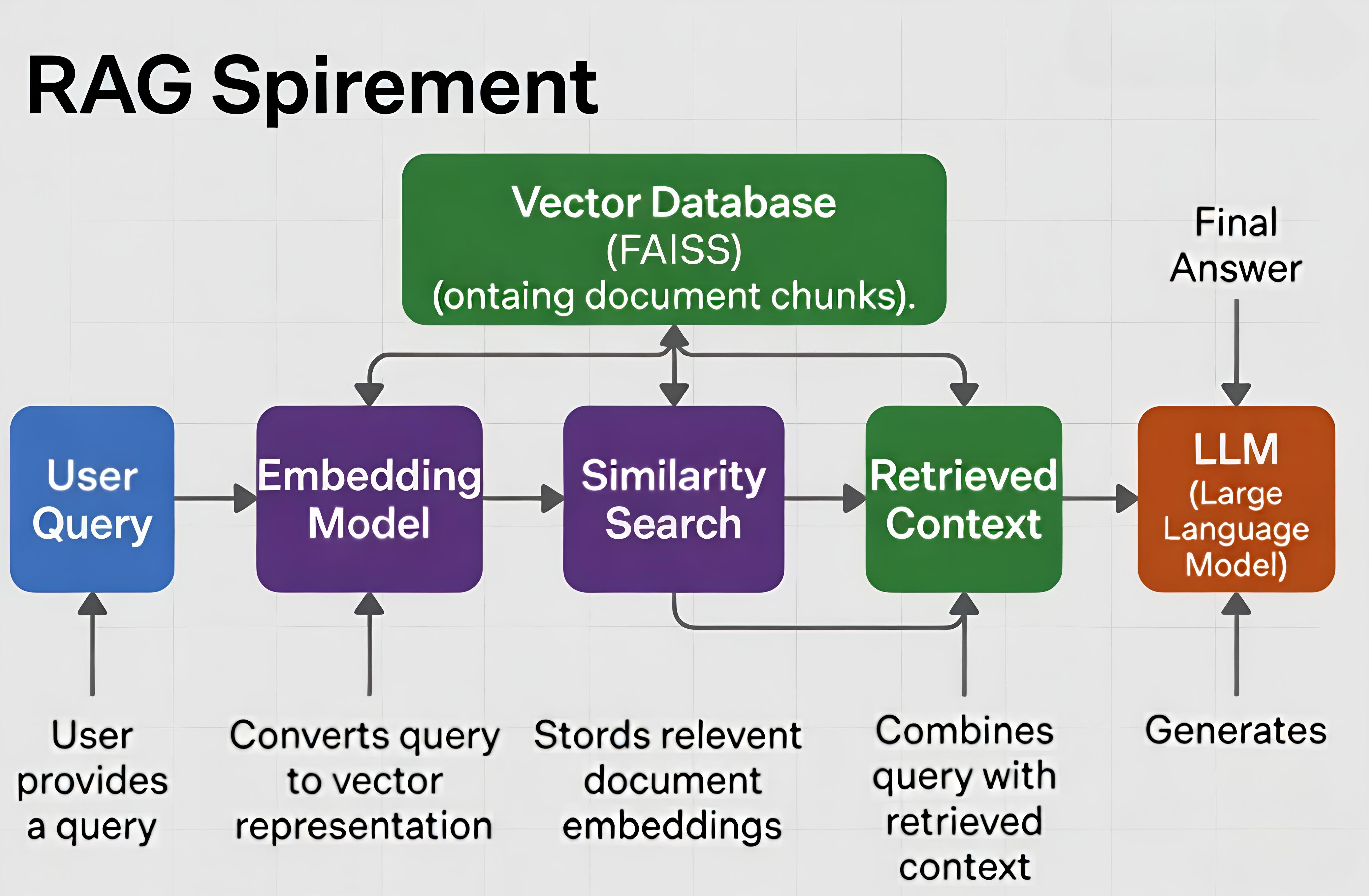 RAG Spirement

Vector Database
(FAISS)
(ontaing document chunks).

Final
Answer

User
Query

Embedding
Model

Similarity
Search

Retrieved
Context

LLM
(Large
Language
Model)

User
provides
a query

Converts query
to vector
representation

Stords relevent
document
embeddings

Combines
query with
retrieved
context

Generates